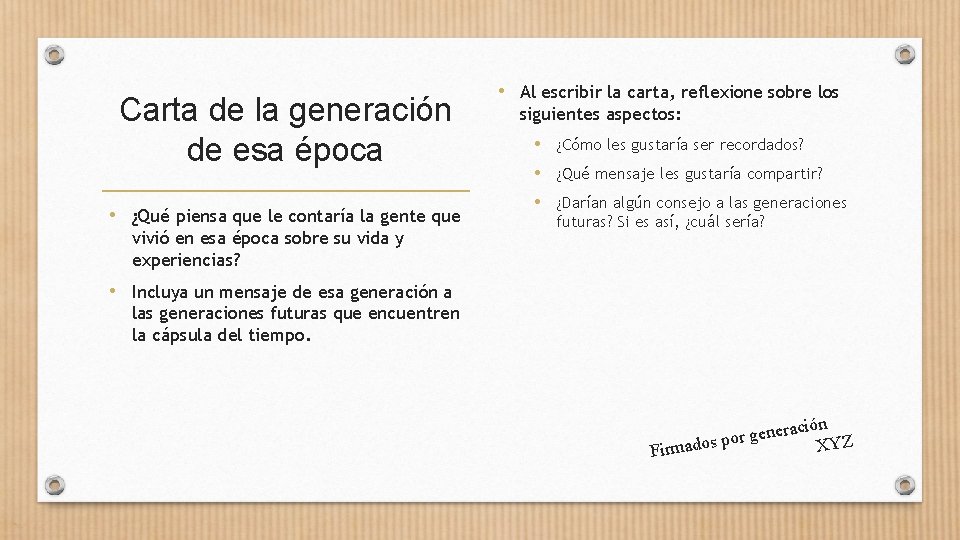 Carta de la generación de esa época

• ¿Qué piensa que le contaría la gente que vivió en esa época sobre su vida y experiencias?

• Incluya un mensaje de esa generación a las generaciones futuras que encuentren la cápsula del tiempo.

• Al escribir la carta, reflexione sobre los siguientes aspectos:

• ¿Cómo les gustaría ser recordados?

• ¿Qué mensaje les gustaría compartir?

• ¿Darían algún consejo a las generaciones futuras? Si es así, ¿cuál sería?

Firmados por generación XYZ